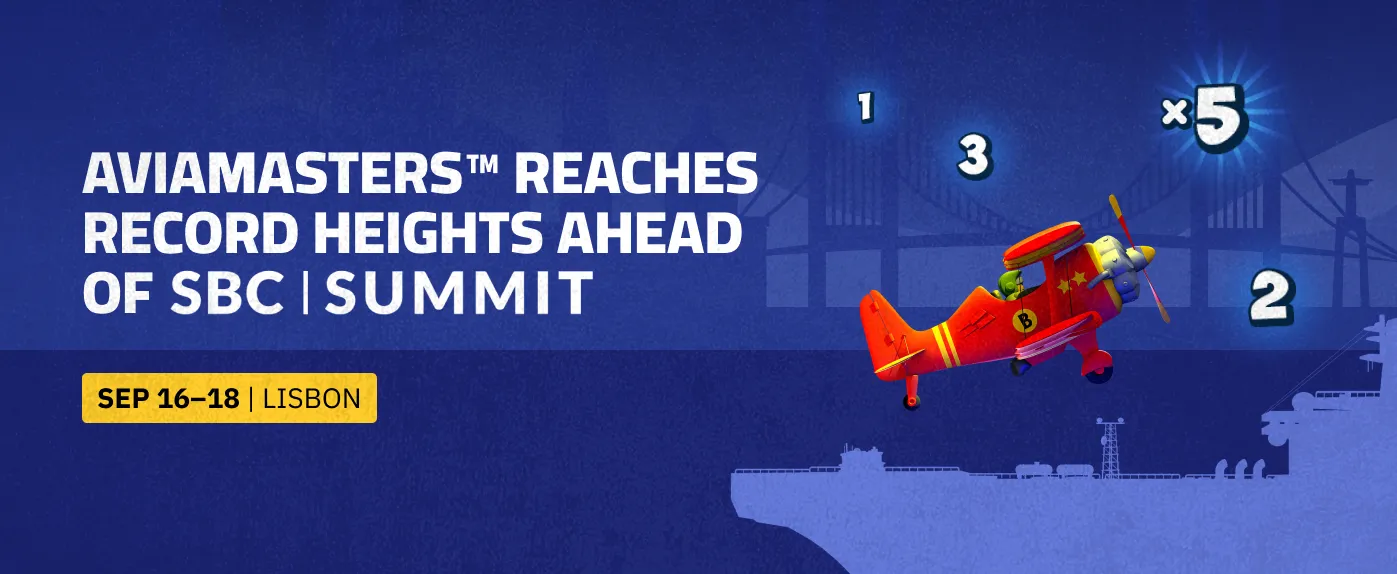 AVIAMASTERS™ REACHES RECORD HEIGHTS AHEAD OF SBC | SUMMIT

SEP 16–18 | LISBON

1

3

×5

2

B